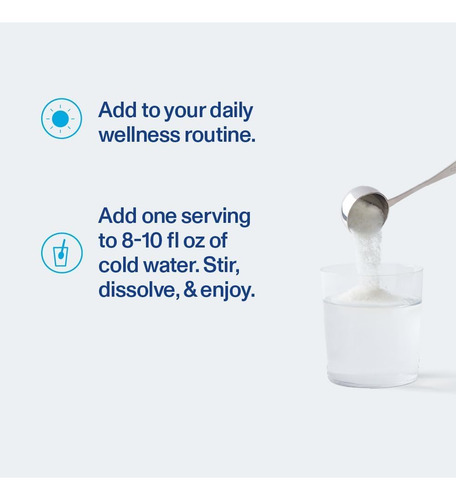 Add to your daily wellness routine.

Add one serving to 8-10 fl oz of cold water. Stir, dissolve, & enjoy.